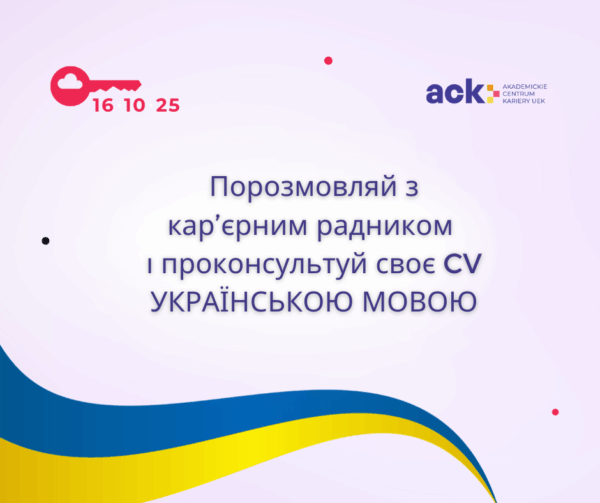 16 10 25

ack
AKADEMICKIE CENTRUM KARIERY UEK

Порозмовляй з кар’єрним радником і проконсультуй своє CV УКРАЇНСЬКОЮ МОВОЮ